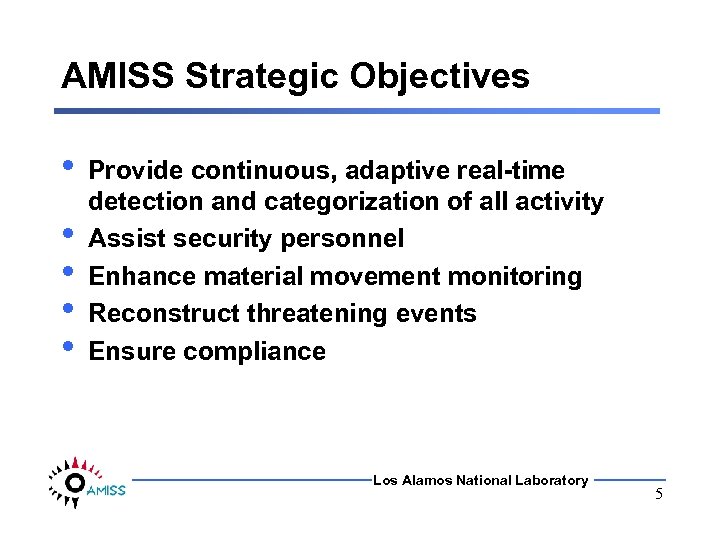 AMISS Strategic Objectives

• Provide continuous, adaptive real-time detection and categorization of all activity
• Assist security personnel
• Enhance material movement monitoring
• Reconstruct threatening events
• Ensure compliance

AMISS

Los Alamos National Laboratory

5